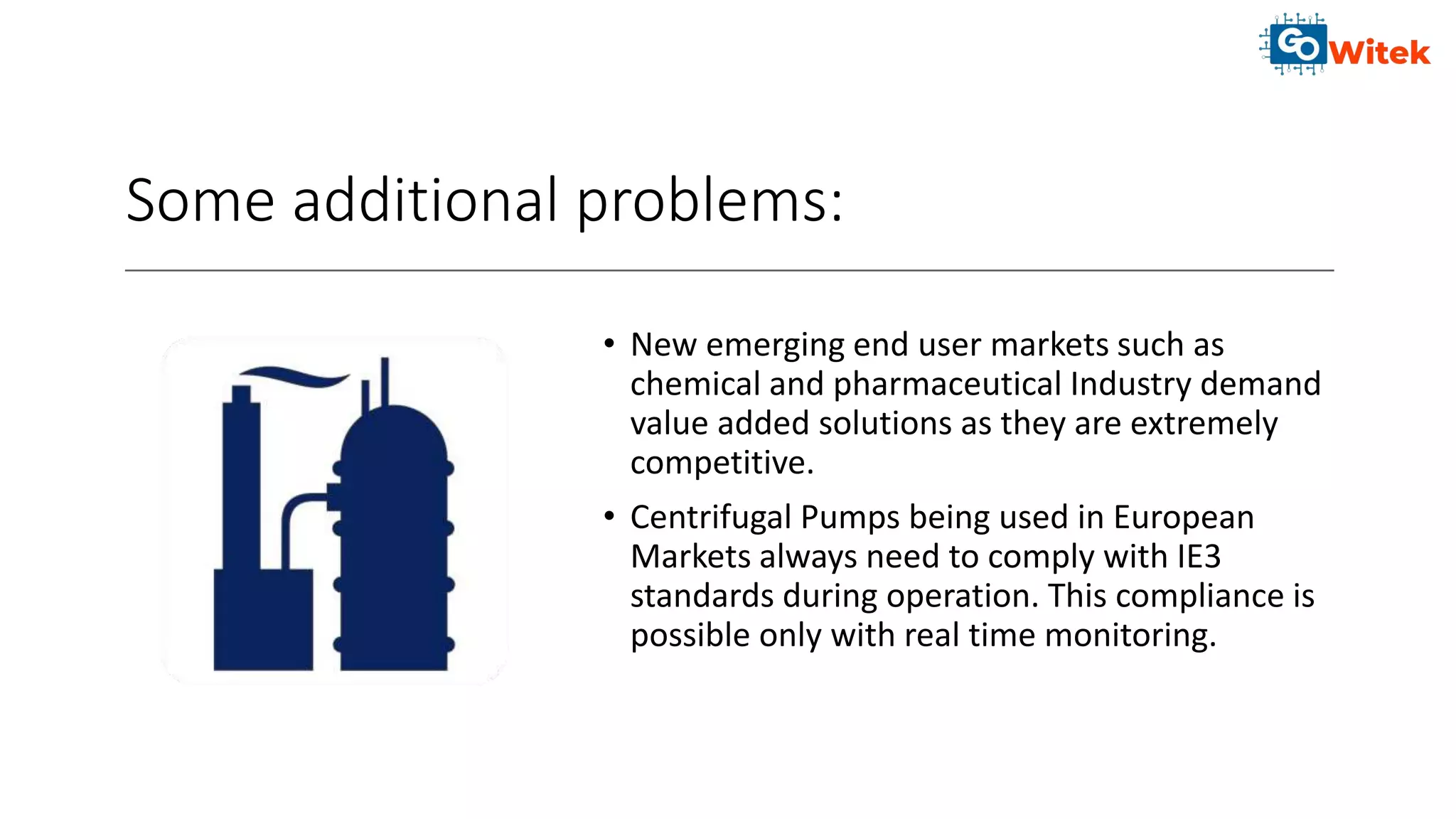 GoWitek

Some additional problems:

• New emerging end user markets such as chemical and pharmaceutical Industry demand value added solutions as they are extremely competitive.

• Centrifugal Pumps being used in European Markets always need to comply with IE3 standards during operation. This compliance is possible only with real time monitoring.